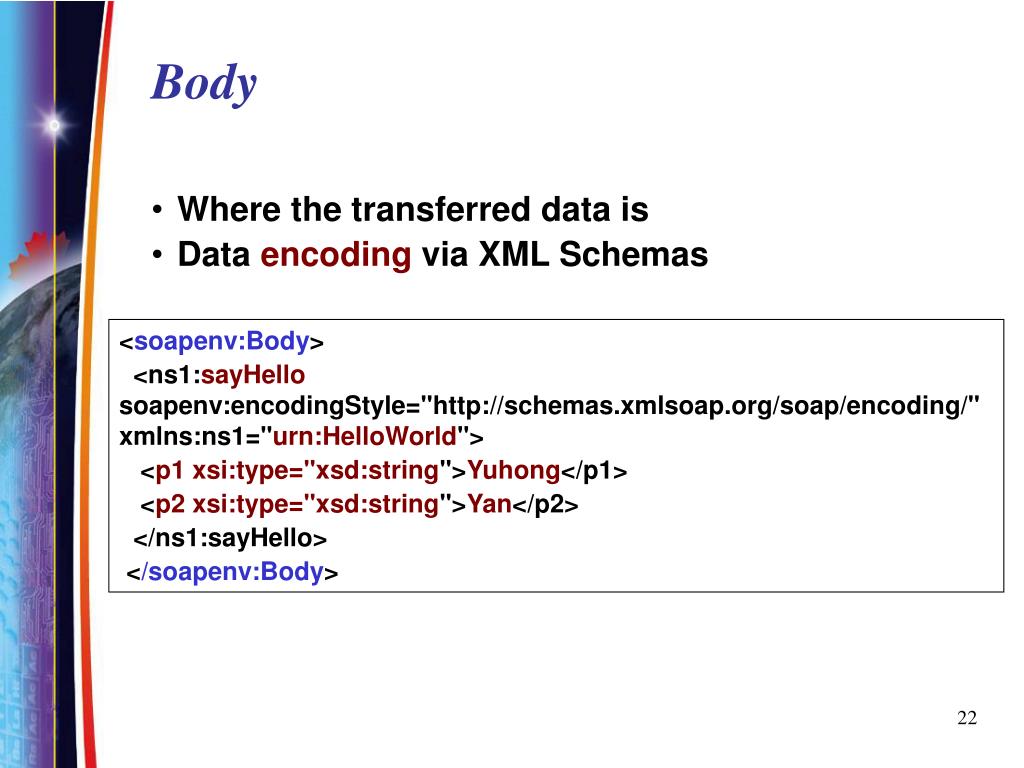 Body

• Where the transferred data is
• Data encoding via XML Schemas

<soapenv:Body>
<ns1:sayHello soapenv:encodingStyle="http://schemas.xmlsoap.org/soap/encoding/" xmlns:ns1="urn:HelloWorld">
<p1 xsi:type="xsd:string">Yuhong</p1>
<p2 xsi:type="xsd:string">Yan</p2>
</ns1:sayHello>
</soapenv:Body>

22